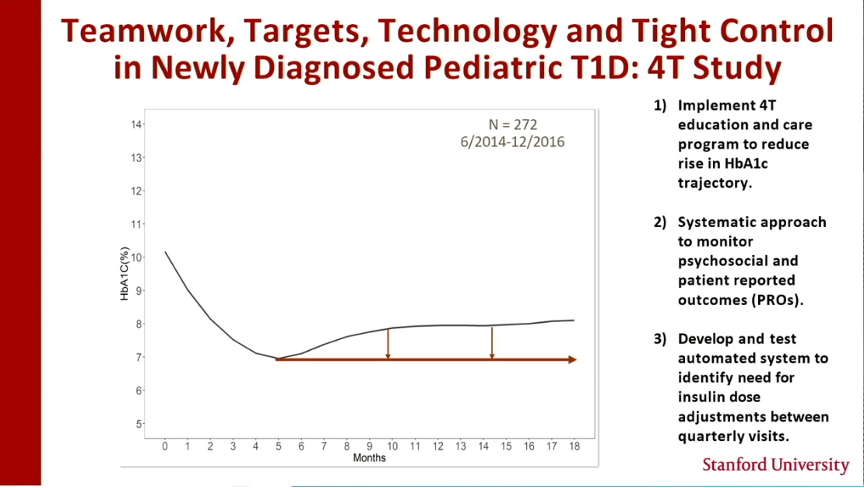 Teamwork, Targets, Technology and Tight Control in Newly Diagnosed Pediatric T1D: 4T Study

N = 272
6/2014-12/2016

HbA1C(%)

14
13
12
11
10
9
8
7
6
5

0 1 2 3 4 5 6 7 8 9 10 11 12 13 14 15 16 17 18
Months

1) Implement 4T education and care program to reduce rise in HbA1c trajectory.

2) Systematic approach to monitor psychosocial and patient reported outcomes (PROs).

3) Develop and test automated system to identify need for insulin dose adjustments between quarterly visits.

Stanford University